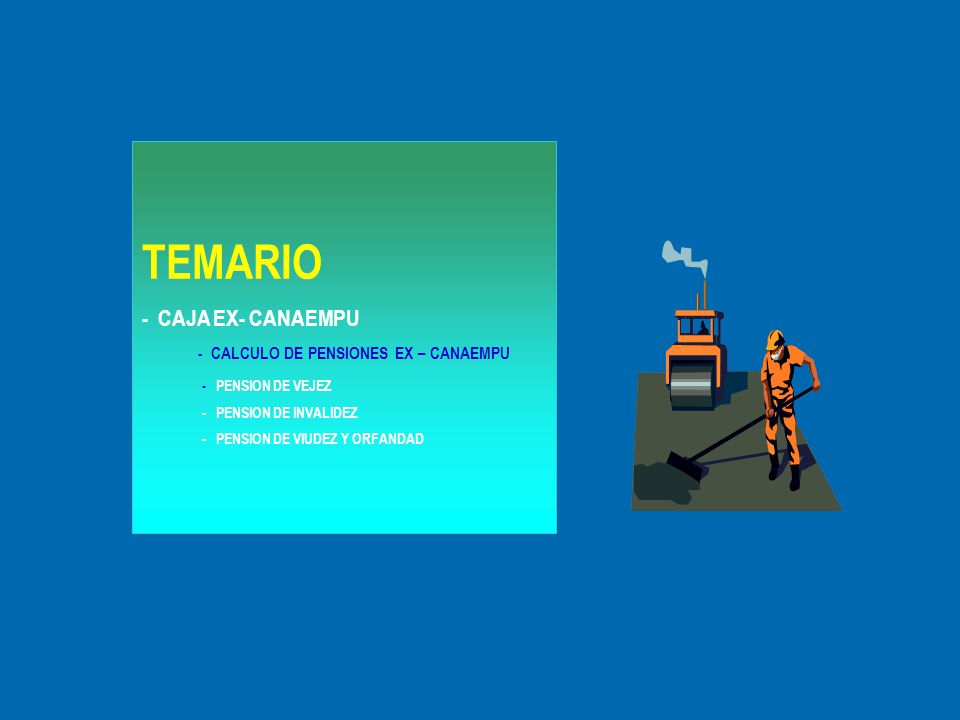 TEMARIO

- CAJA EX- CANAEMPU

- CALCULO DE PENSIONES EX – CANAEMPU

- PENSION DE VEJEZ
- PENSION DE INVALIDEZ
- PENSION DE VIUDEZ Y ORFANDAD